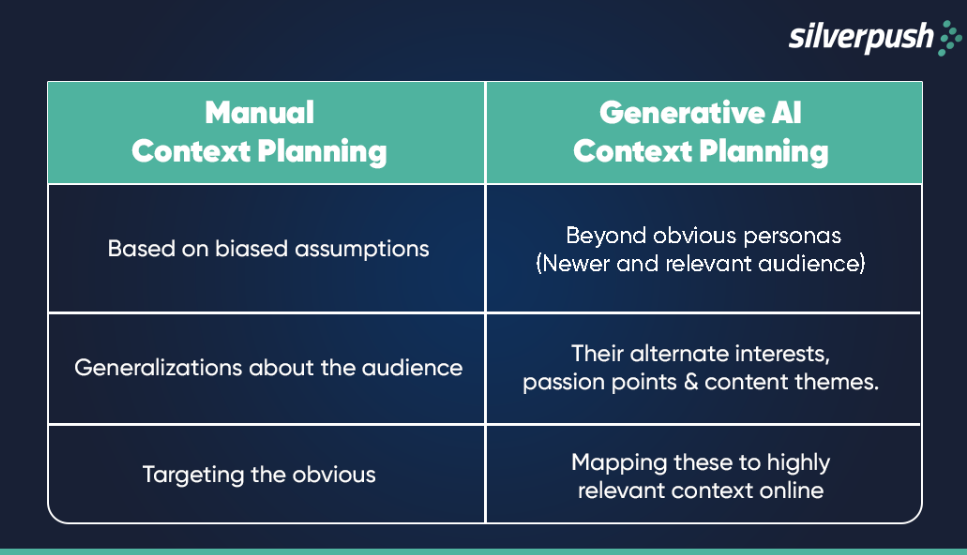 silverpush

| Manual Context Planning | Generative AI Context Planning |
|---|---|
| Based on biased assumptions | Beyond obvious personas (Newer and relevant audience) |
| Generalizations about the audience | Their alternate interests, passion points & content themes. |
| Targeting the obvious | Mapping these to highly relevant context online |